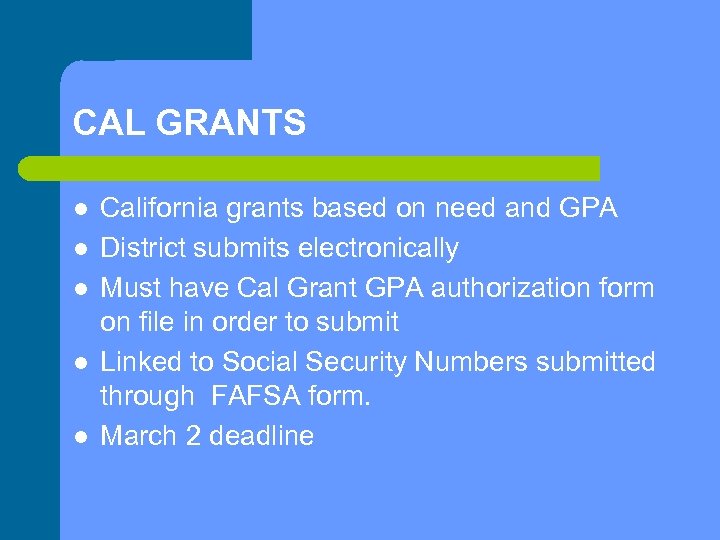 CAL GRANTS

- California grants based on need and GPA
- District submits electronically
- Must have Cal Grant GPA authorization form on file in order to submit
- Linked to Social Security Numbers submitted through FAFSA form.
- March 2 deadline